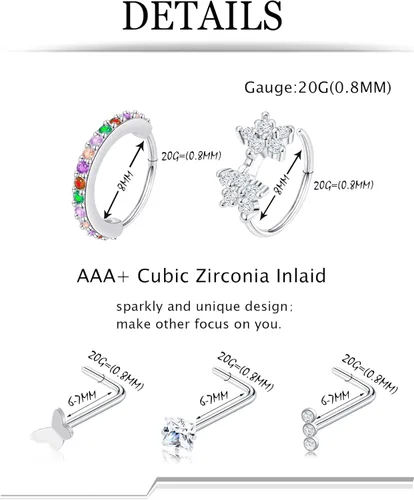 DETAILS

Gauge:20G(0.8MM)

8MM

20G=(0.8MM)

8MM

20G=(0.8MM)

AAA+ Cubic Zirconia Inlaid

sparkly and unique design; make other focus on you.

20G=(0.8MM)

6-7MM

20G=(0.8MM)

6-7MM

20G=(0.8MM)

6-7MM